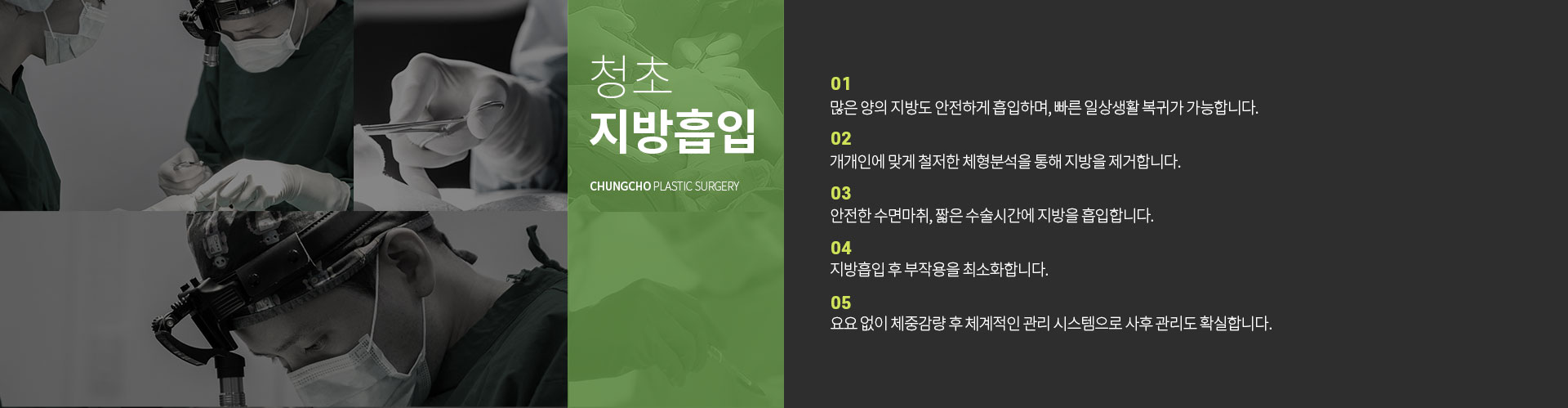 청초
지방흡입

CHUNGCHO PLASTIC SURGERY

01
많은 양의 지방도 안전하게 흡입하며, 빠른 일상생활 복귀가 가능합니다.

02
개개인에 맞게 철저한 체형분석을 통해 지방을 제거합니다.

03
안전한 수면마취, 짧은 수술시간에 지방을 흡입합니다.

04
지방흡입 후 부작용을 최소화합니다.

05
요요 없이 체중감량 후 체계적인 관리 시스템으로 사후 관리도 확실합니다.